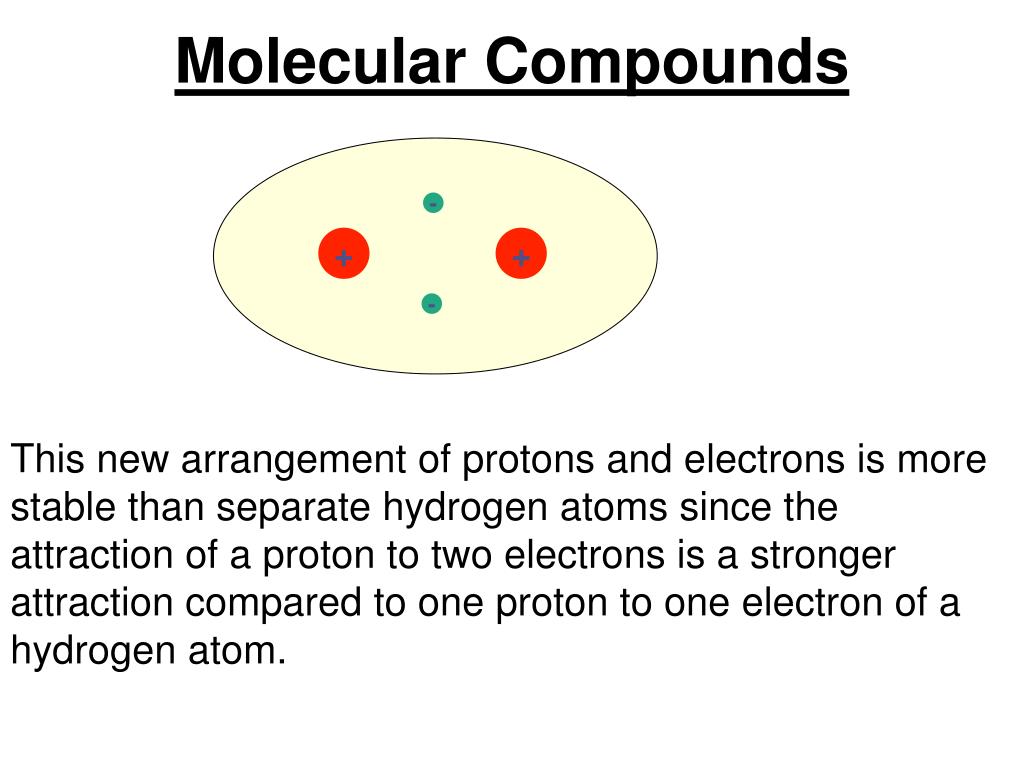 Molecular Compounds

-

+

+

-

This new arrangement of protons and electrons is more stable than separate hydrogen atoms since the attraction of a proton to two electrons is a stronger attraction compared to one proton to one electron of a hydrogen atom.